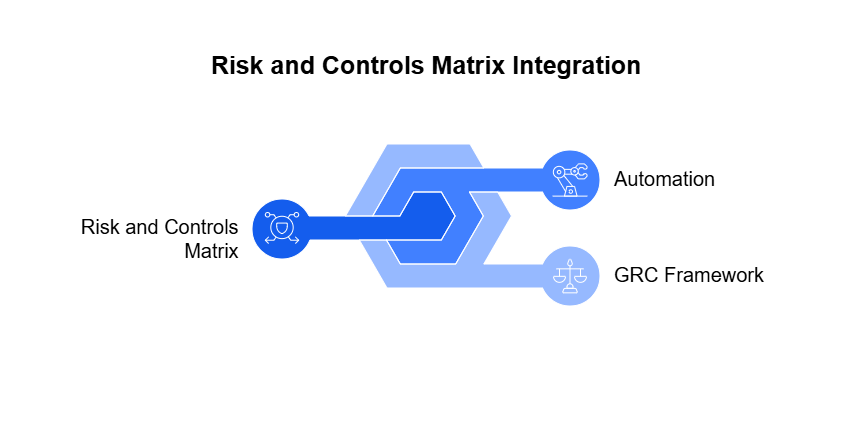 Risk and Controls Matrix Integration

Risk and Controls Matrix

Automation

GRC Framework